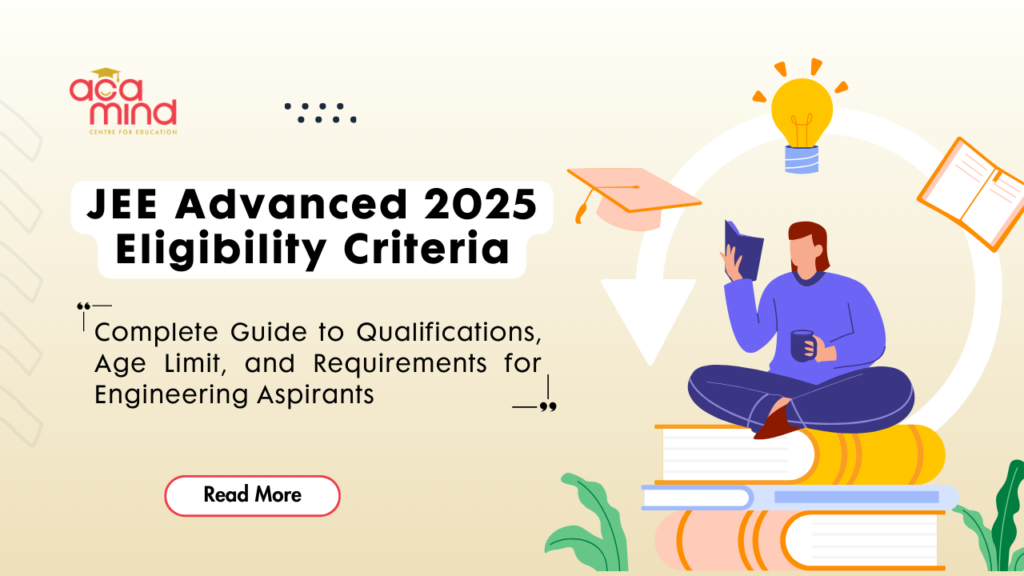 aca mind
CENTRE FOR EDUCATION

JEE Advanced 2025 Eligibility Criteria

“Complete Guide to Qualifications, Age Limit, and Requirements for Engineering Aspirants”

Read More